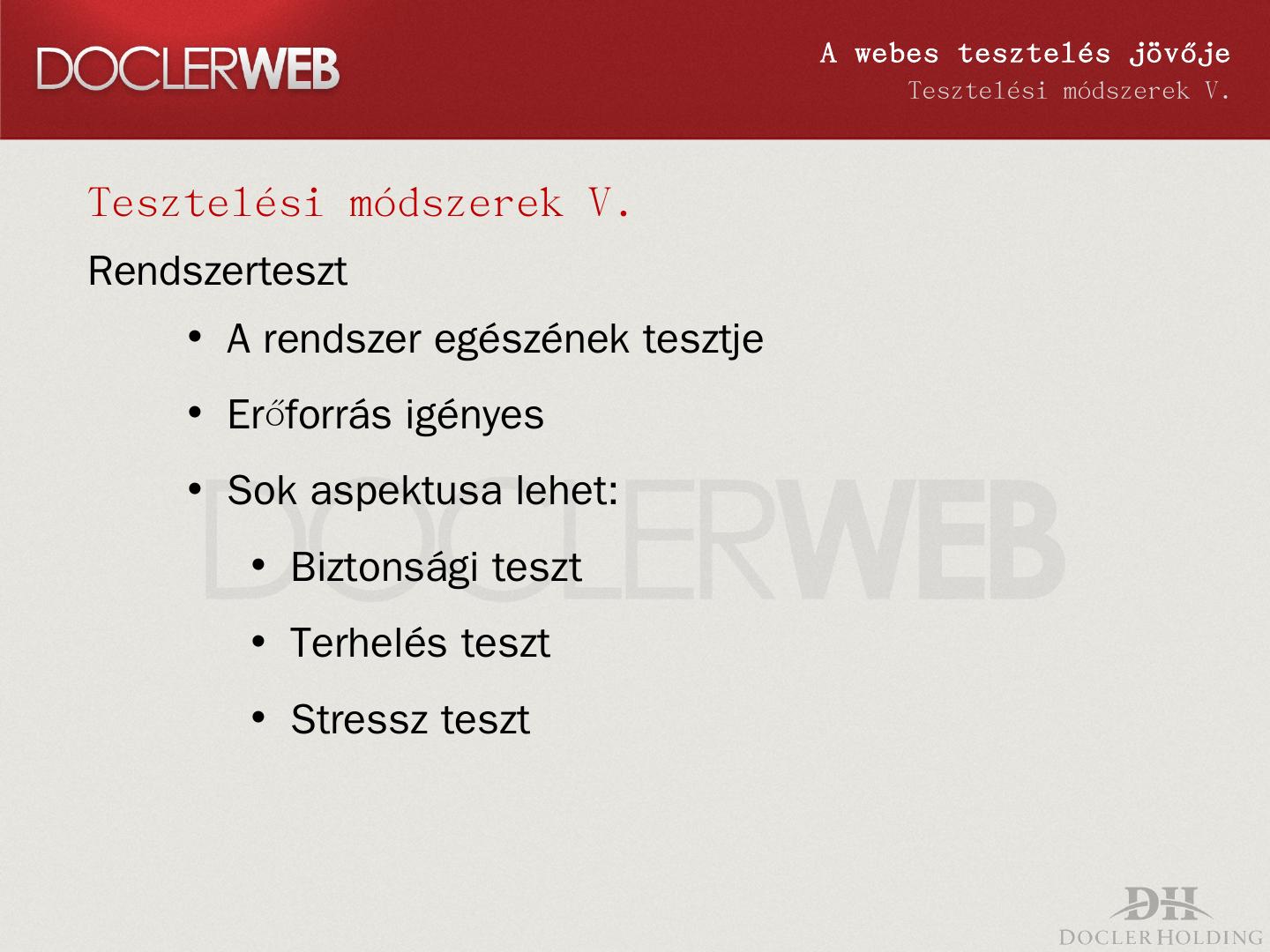 DOCLERWEB

A webes tesztelés jövője
Tesztelési módszerek V.

Tesztelési módszerek V.

Rendszerteszt

• A rendszer egészének tesztje
• Erőforrás igényes
• Sok aspektusa lehet:
  • Biztonsági teszt
  • Terhelés teszt
  • Stressz teszt

DOCLERWEB

DH
DOCLER HOLDING